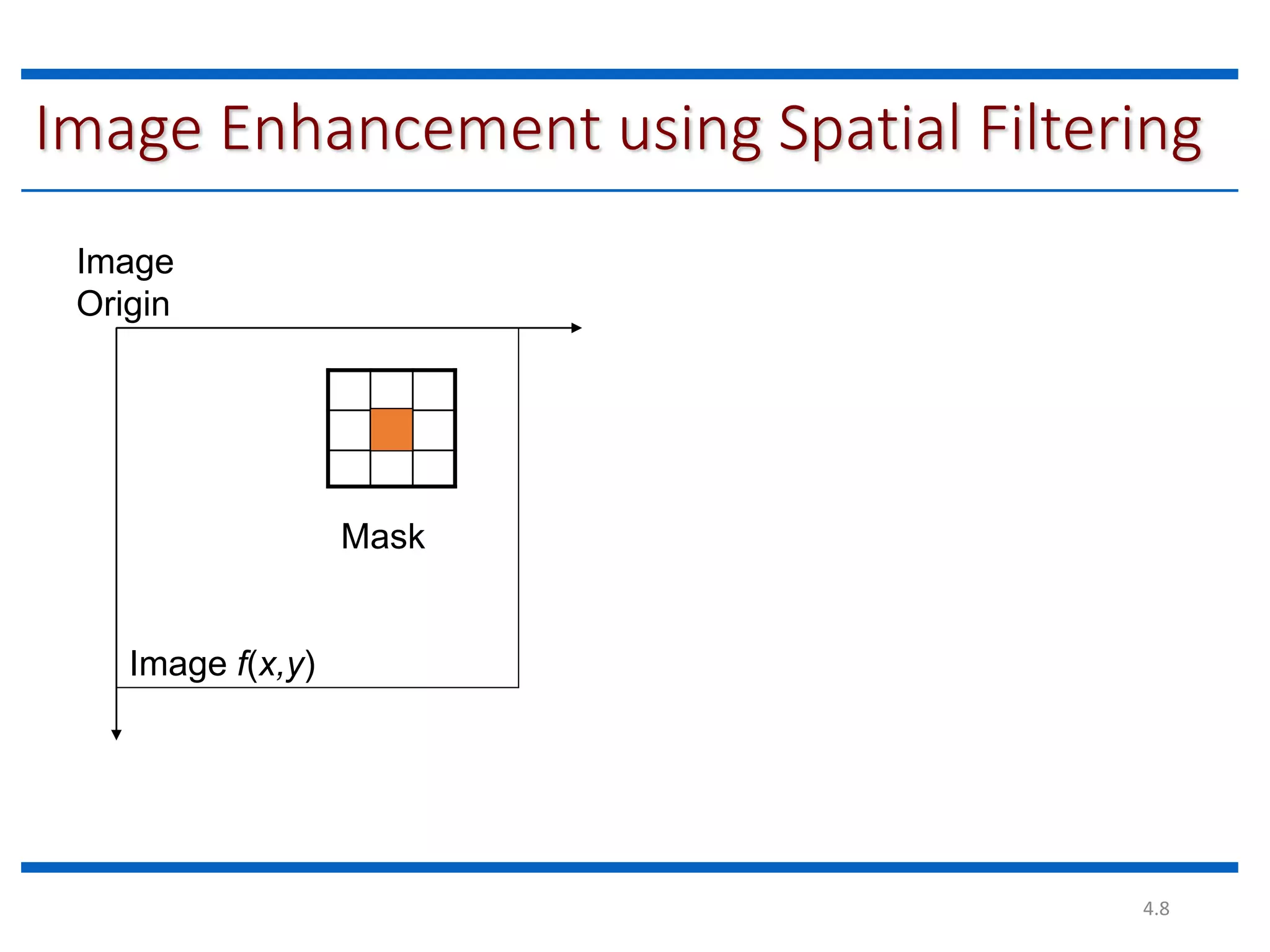 Image Enhancement using Spatial Filtering

Image Origin

Mask

Image $f(x,y)$

4.8